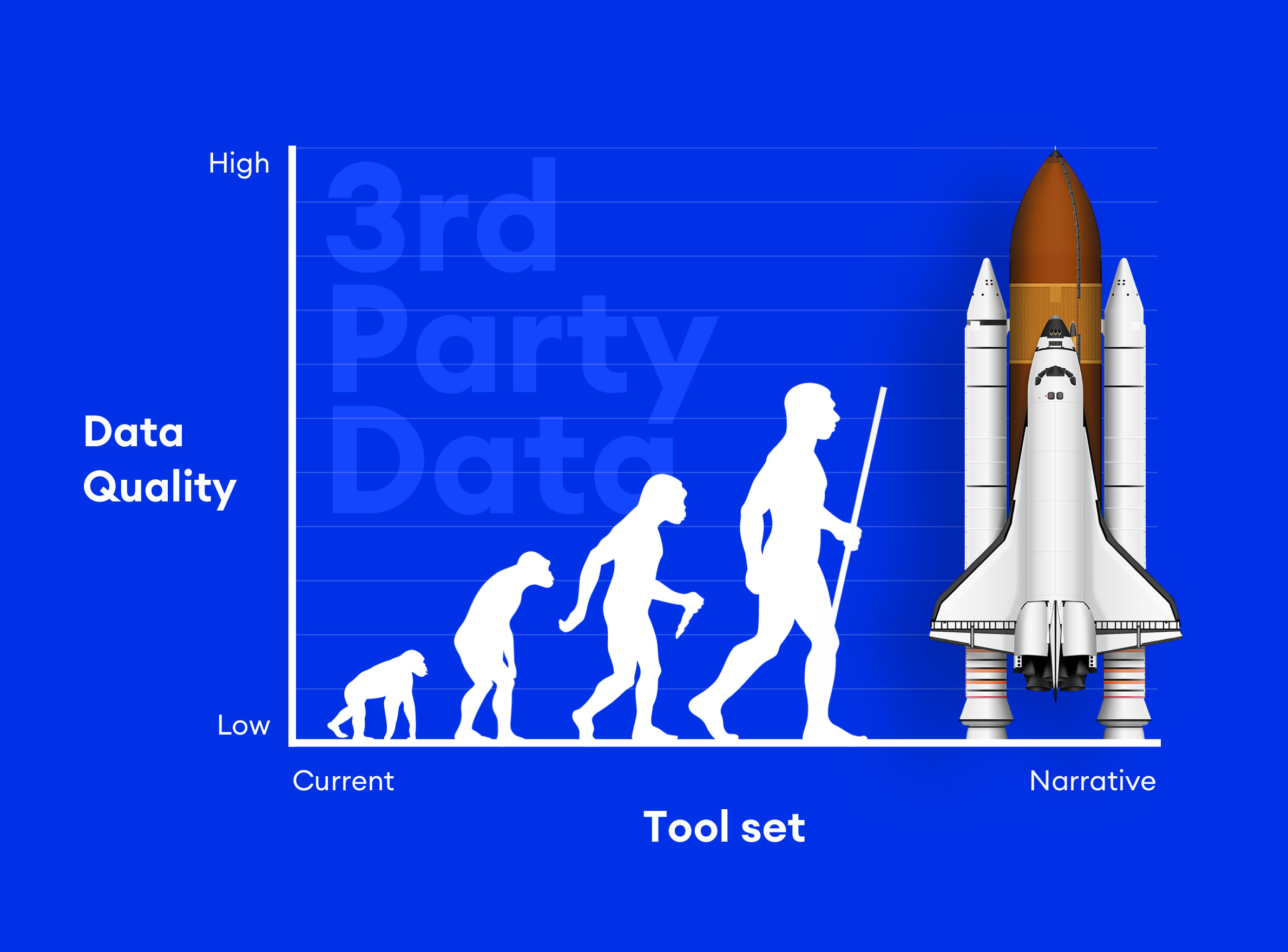 High

3rd Party Data

Data Quality

Low

Current

Narrative

Tool set